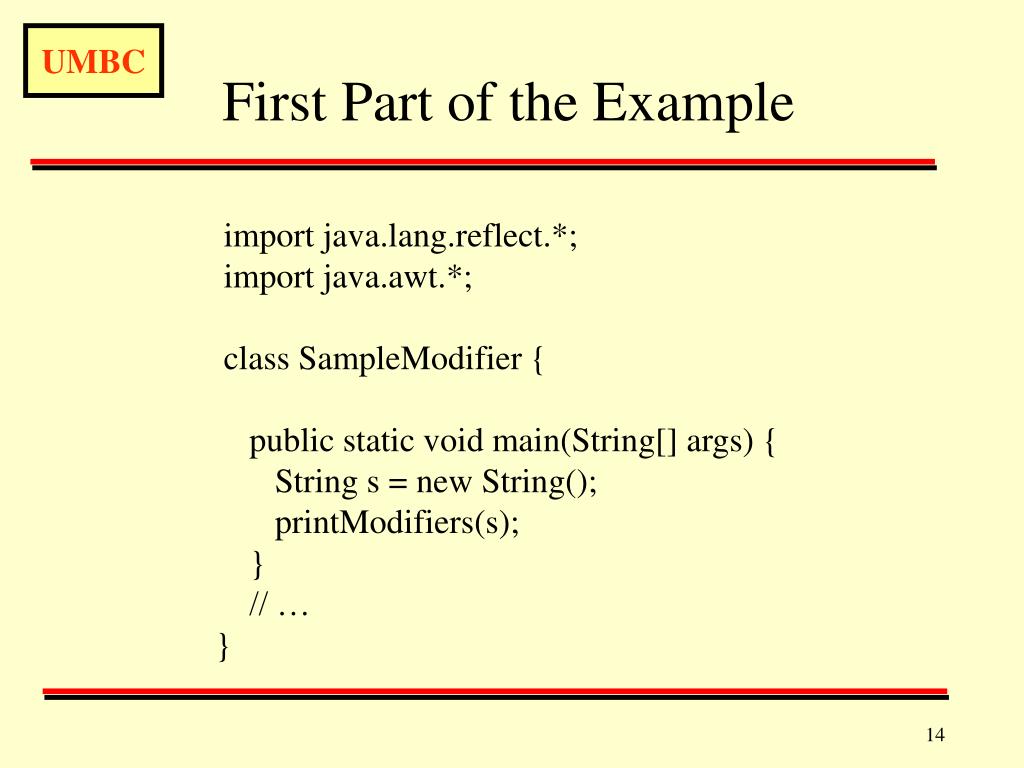 UMBC

First Part of the Example

import java.lang.reflect.*;
import java.awt.*;

class SampleModifier {

public static void main(String[] args) {
String s = new String();
printModifiers(s);
}
// …
}

14